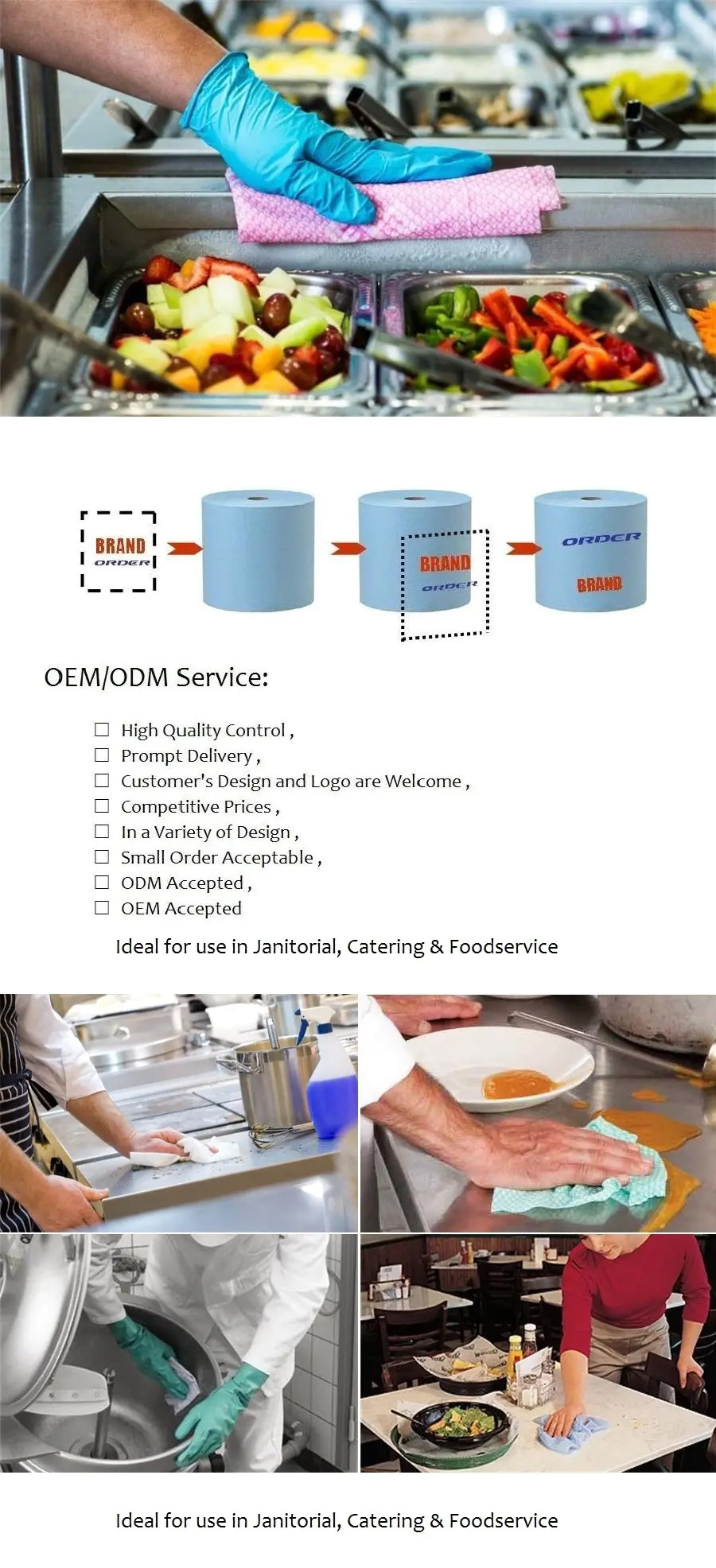 BRAND
ORDER

BRAND
ORDER

ORDER
BRAND

OEM/ODM Service:

☐ High Quality Control ,
☐ Prompt Delivery ,
☐ Customer's Design and Logo are Welcome ,
☐ Competitive Prices ,
☐ In a Variety of Design ,
☐ Small Order Acceptable ,
☐ ODM Accepted ,
☐ OEM Accepted

Ideal for use in Janitorial, Catering & Foodservice

Ideal for use in Janitorial, Catering & Foodservice